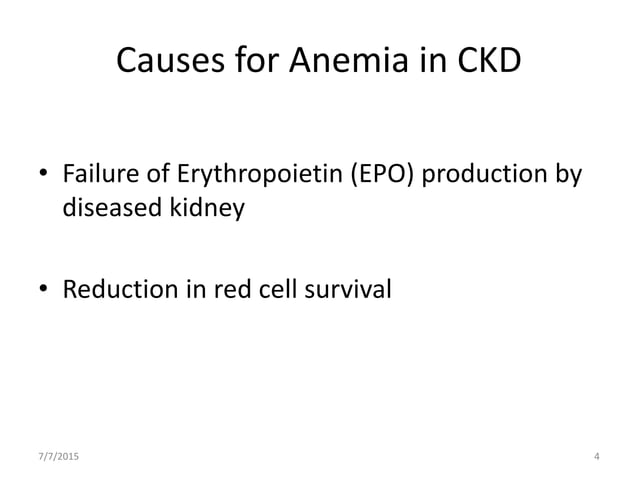 Causes for Anemia in CKD

• Failure of Erythropoietin (EPO) production by diseased kidney

• Reduction in red cell survival

7/7/2015

4